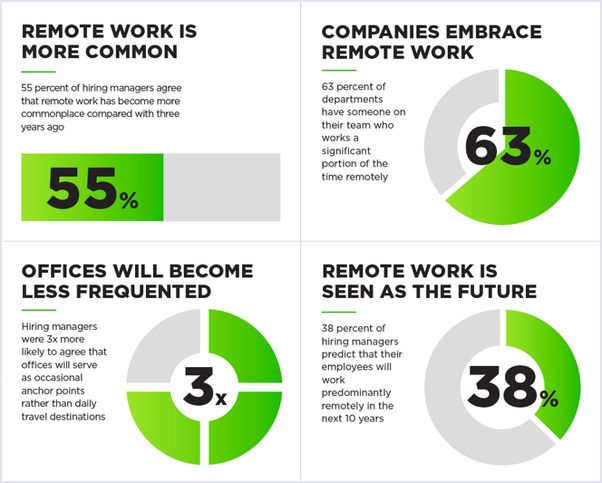 REMOTE WORK IS MORE COMMON

55 percent of hiring managers agree that remote work has become more commonplace compared with three years ago

55%

COMPANIES EMBRACE REMOTE WORK

63 percent of departments have someone on their team who works a significant portion of the time remotely

63%

OFFICES WILL BECOME LESS FREQUENTED

Hiring managers were 3x more likely to agree that offices will serve as occasional anchor points rather than daily travel destinations

3x

REMOTE WORK IS SEEN AS THE FUTURE

38 percent of hiring managers predict that their employees will work predominantly remotely in the next 10 years

38%